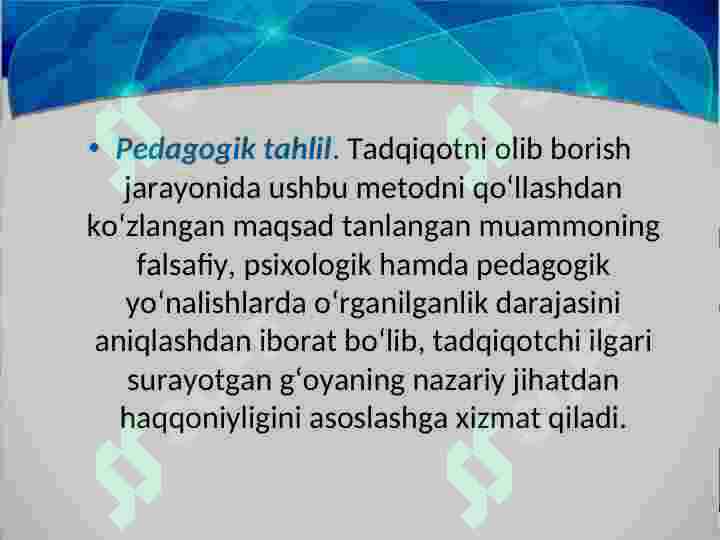 • Pedagogik tahlil. Tadqiqotni olib borish jarayonida ushbu metodni qoʻllashdan koʻzlangan maqsad tanlangan muammoning falsafiy, psixologik hamda pedagogik yoʻnalishlarda oʻrganilganlik darajasini aniqlashdan iborat boʻlib, tadqiqotchi ilgari surayotgan gʻoyaning nazariy jihatdan haqqoniyligini asoslashga xizmat qiladi.